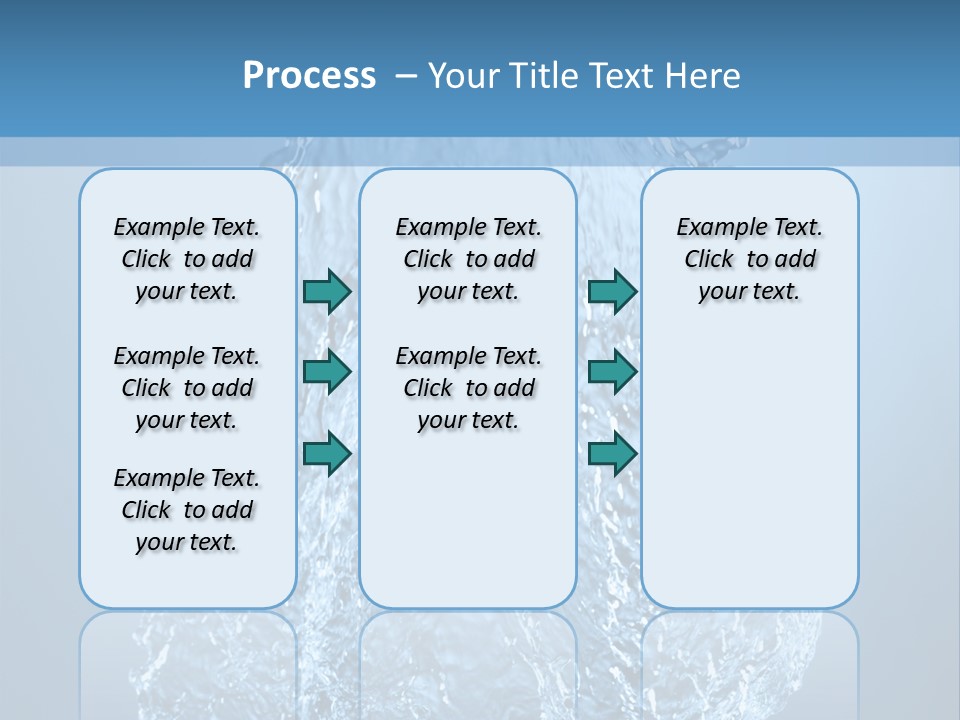 Process – Your Title Text Here

Example Text. Click to add your text.

Example Text. Click to add your text.

Example Text. Click to add your text.

Example Text. Click to add your text.

Example Text. Click to add your text.

Example Text. Click to add your text.